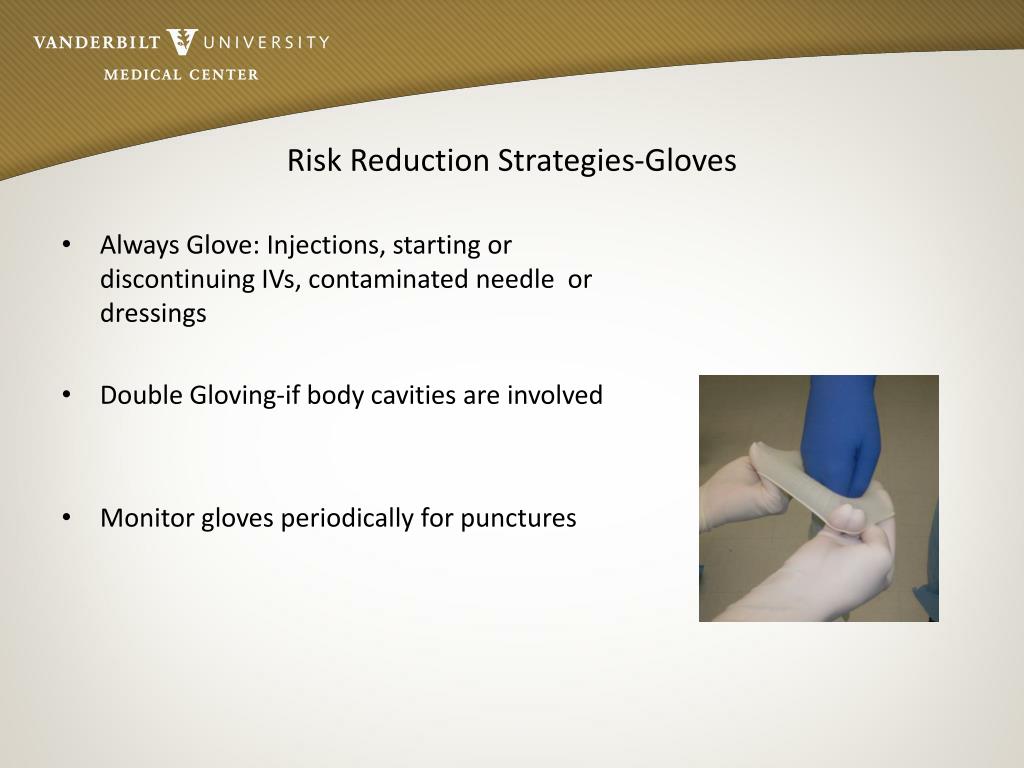 VANDERBILT UNIVERSITY
MEDICAL CENTER

Risk Reduction Strategies-Gloves

• Always Glove: Injections, starting or discontinuing IVs, contaminated needle or dressings

• Double Gloving-if body cavities are involved

• Monitor gloves periodically for punctures